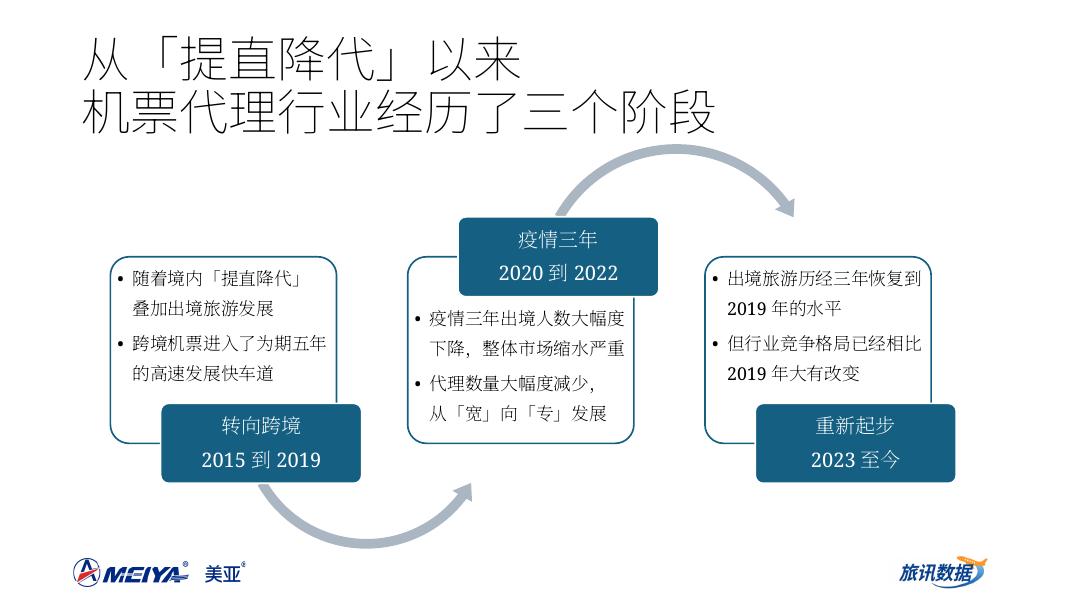 从「提直降代」以来
机票代理行业经历了三个阶段

• 随着境内「提直降代」叠加出境旅游发展
• 跨境机票进入了为期五年的高速发展快车道

转向跨境
2015 到 2019

疫情三年
2020 到 2022

• 疫情三年出境人数大幅度下降，整体市场缩水严重
• 代理数量大幅度减少，从「宽」向「专」发展

• 出境旅游历经三年恢复到 2019 年的水平
• 但行业竞争格局已经相比 2019 年大有改变

重新起步
2023 至今

MEIYA® 美亚®

旅讯数据